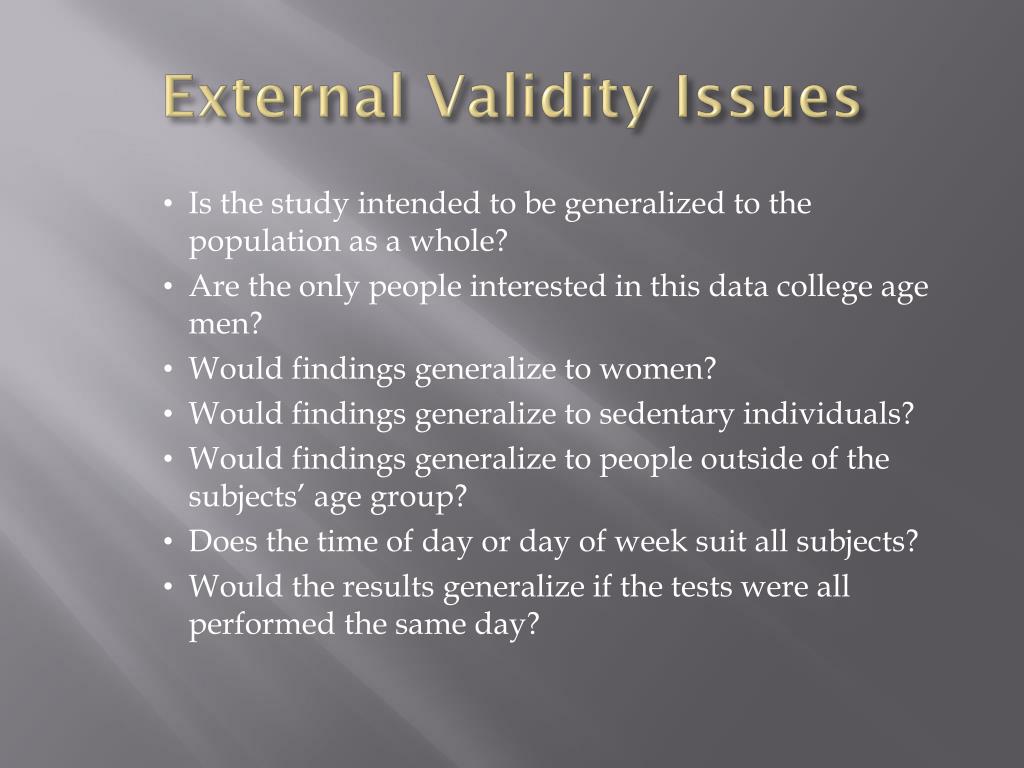 External Validity Issues

• Is the study intended to be generalized to the population as a whole?
• Are the only people interested in this data college age men?
• Would findings generalize to women?
• Would findings generalize to sedentary individuals?
• Would findings generalize to people outside of the subjects’ age group?
• Does the time of day or day of week suit all subjects?
• Would the results generalize if the tests were all performed the same day?